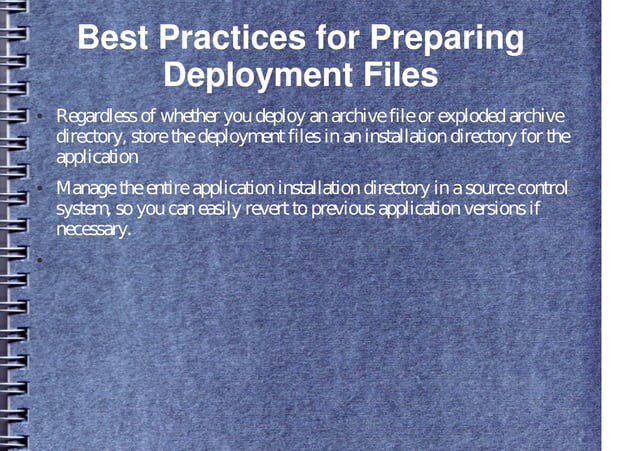 Best Practices for Preparing Deployment Files

• Regardless of whether you deploy an archive file or exploded archive directory, store the deployment files in an installation directory for the application

• Manage the entire application installation directory in a source control system, so you can easily revert to previous application versions if necessary.

•